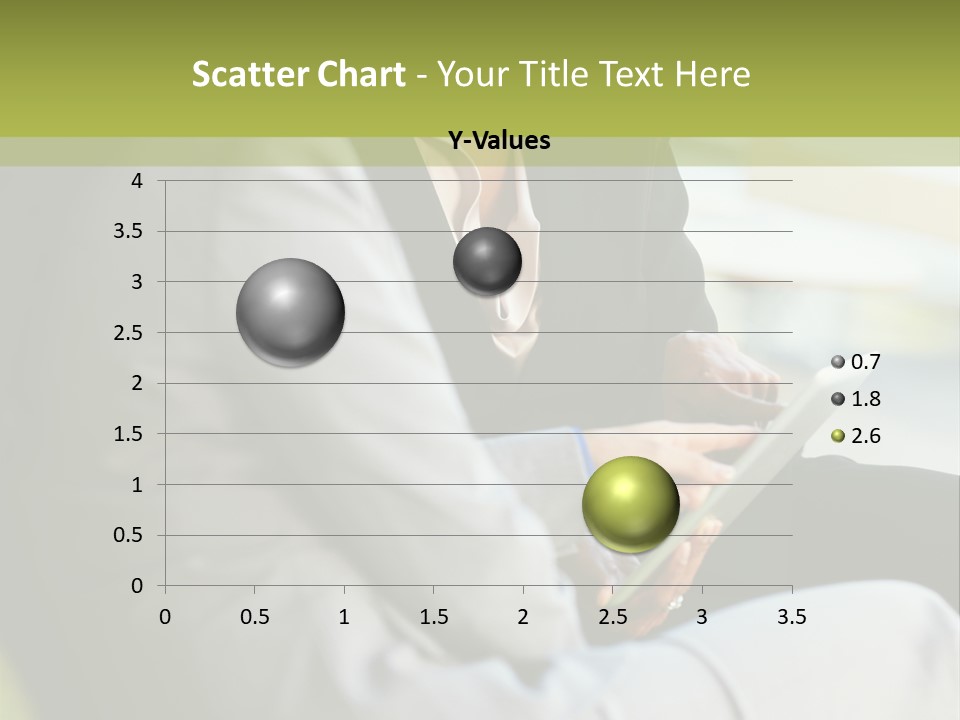 Scatter Chart - Your Title Text Here

Y-Values

4
3.5
3
2.5
2
1.5
1
0.5
0

0 0.5 1 1.5 2 2.5 3 3.5

0.7
1.8
2.6